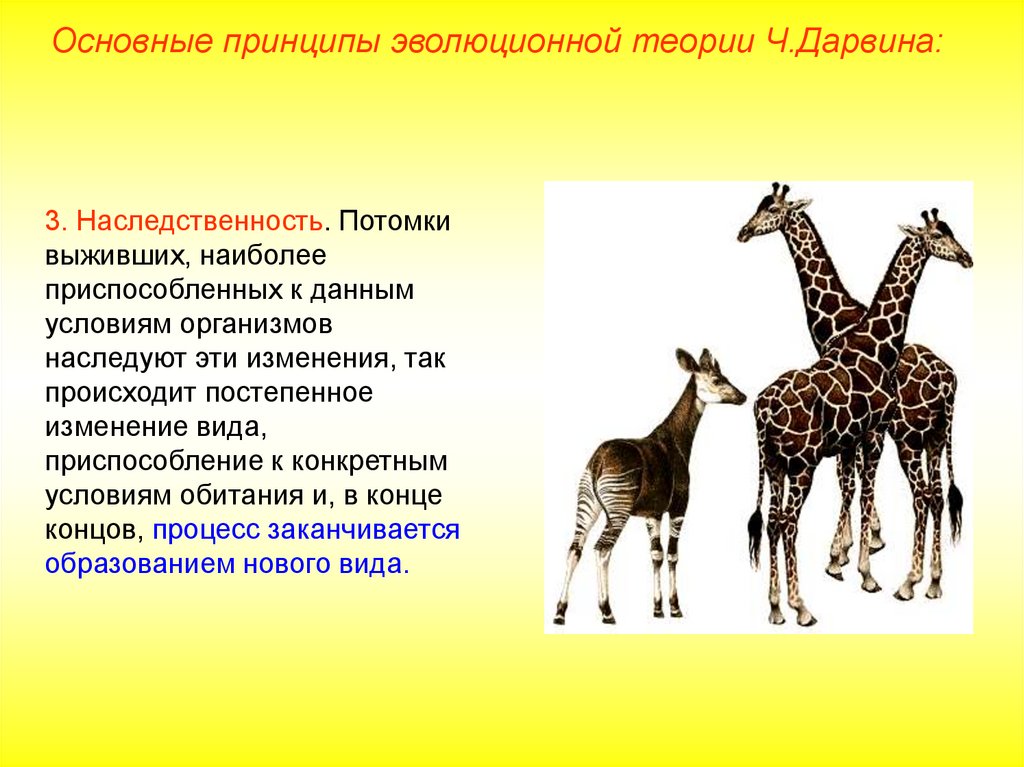 Основные принципы эволюционной теории Ч.Дарвина:

3. Наследственность. Потомки выживших, наиболее приспособленных к данным условиям организмов наследуют эти изменения, так происходит постепенное изменение вида, приспособление к конкретным условиям обитания и, в конце концов, процесс заканчивается образованием нового вида.